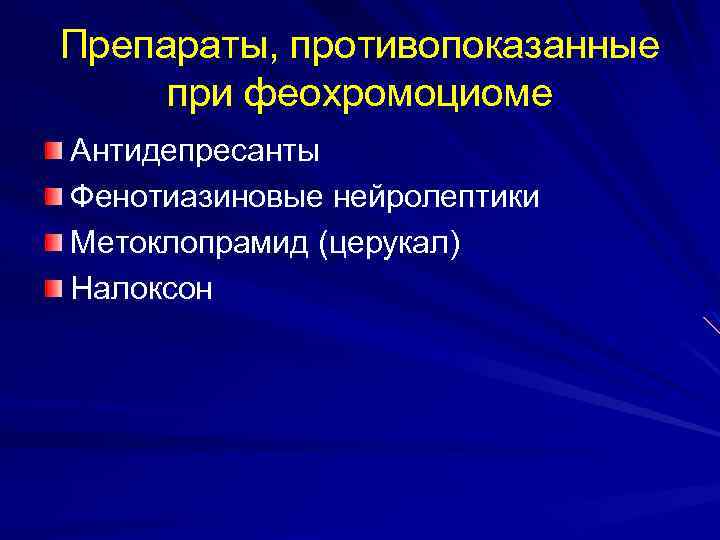 Препараты, противопоказанные при феохромоциоме

Антидепресанты
Фенотиазиновые нейролептики
Метоклопрамид (церукал)
Налоксон